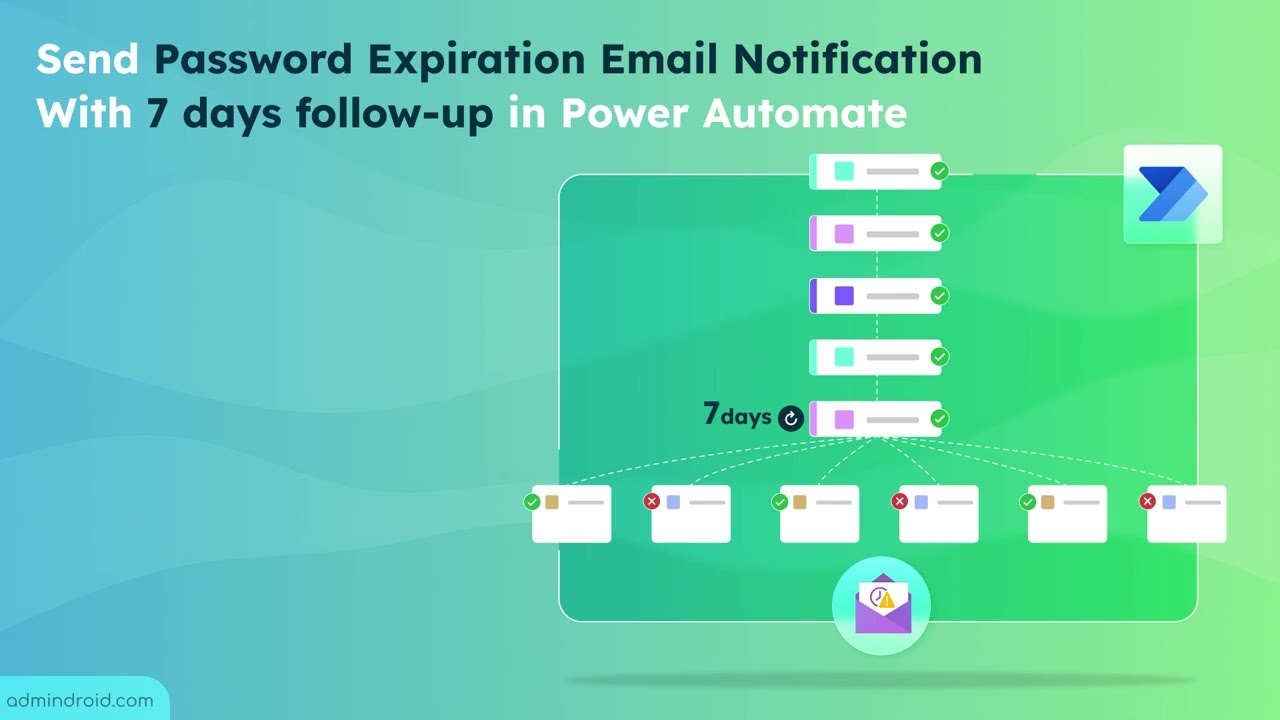 Send Password Expiration Email Notification With 7 days follow-up in Power Automate

7days

admindroid.com